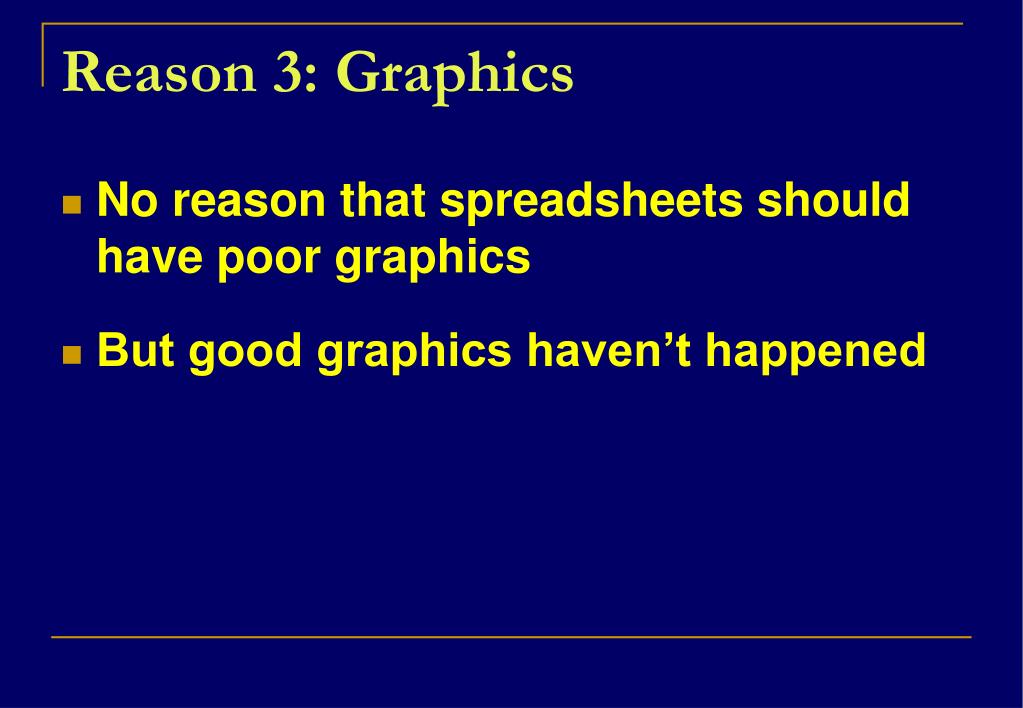 Reason 3: Graphics

No reason that spreadsheets should have poor graphics

But good graphics haven’t happened